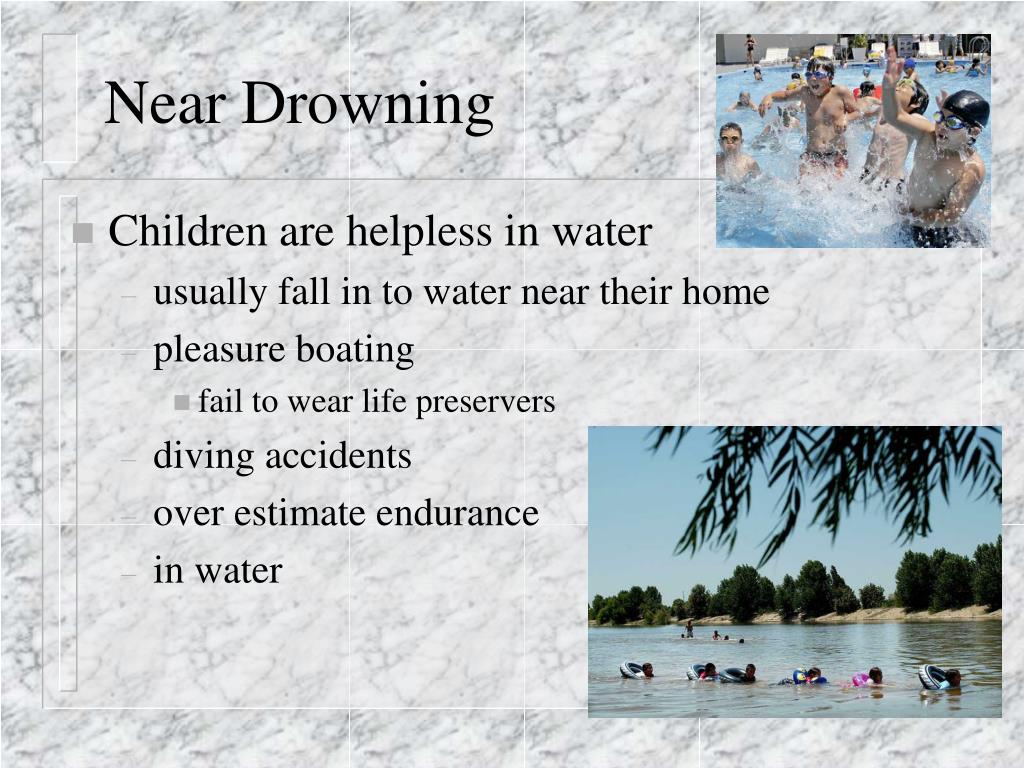 Near Drowning

Children are helpless in water
– usually fall in to water near their home
– pleasure boating
fail to wear life preservers
– diving accidents
– over estimate endurance
– in water